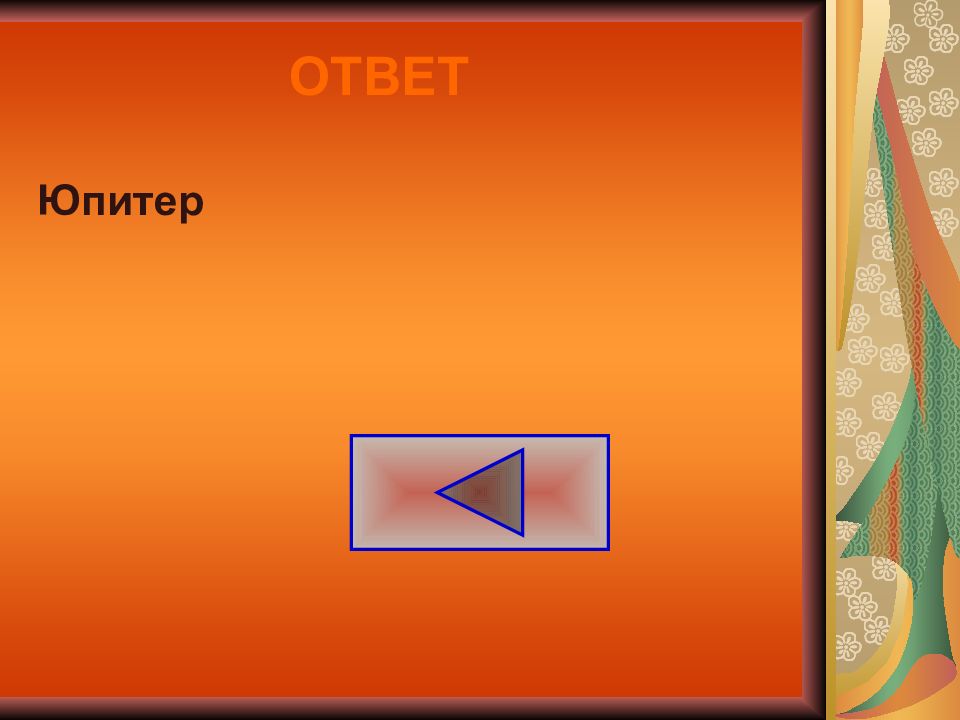 ОТВЕТ

Юпитер